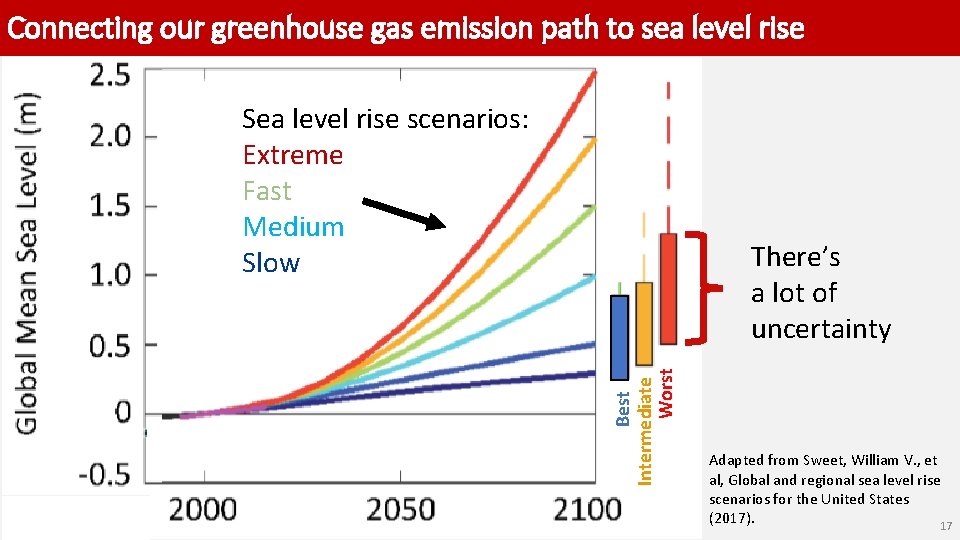 Connecting our greenhouse gas emission path to sea level rise

Global Mean Sea Level (m)

2.5
2.0
1.5
1.0
0.5
0
-0.5

2000
2050
2100

Sea level rise scenarios:
Extreme
Fast
Medium
Slow

Best
Intermediate
Worst

There's a lot of uncertainty

Adapted from Sweet, William V., et al, Global and regional sea level rise scenarios for the United States (2017).

17